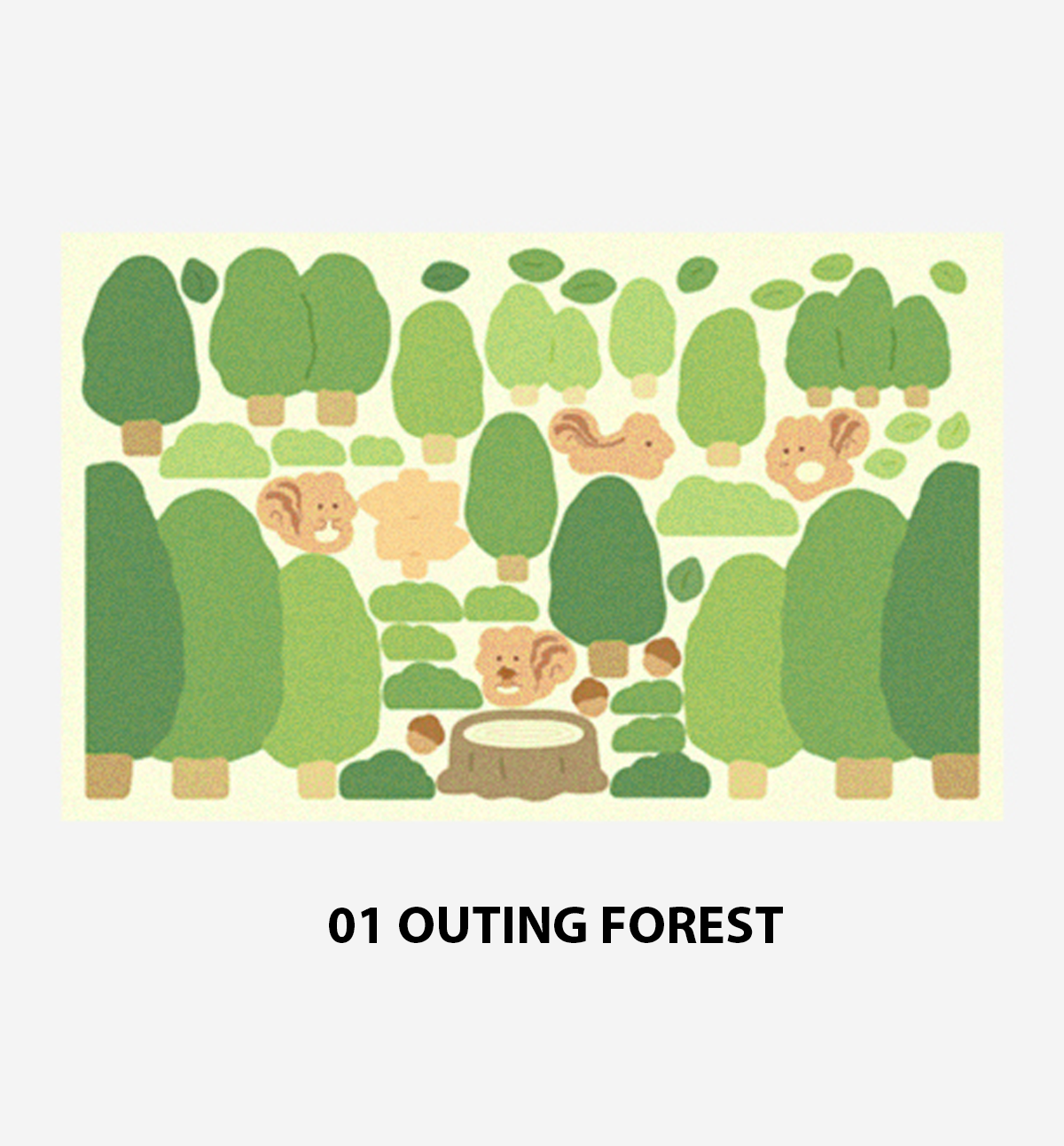 01 OUTING FOREST